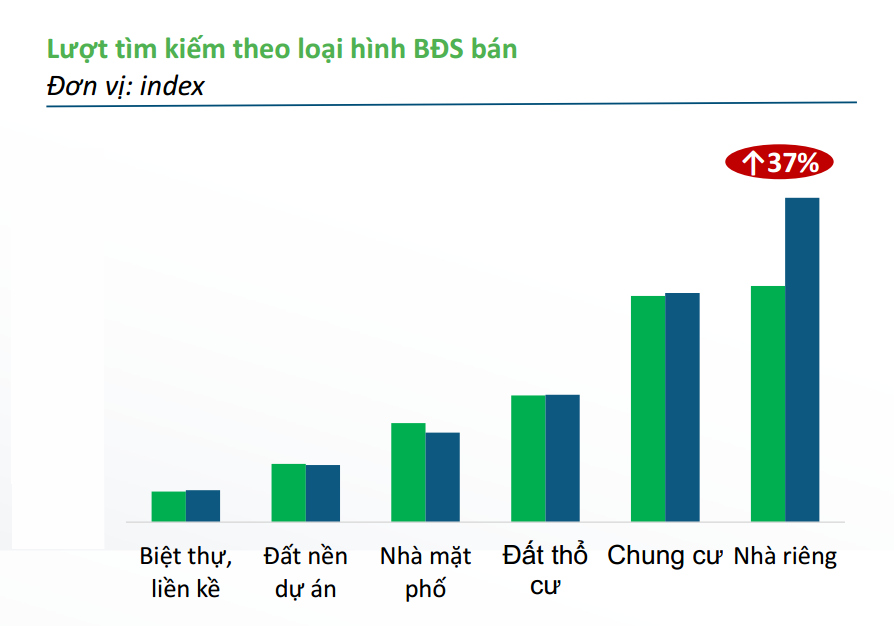 Lượt tìm kiếm theo loại hình BĐS bán
Đơn vị: index

↑37%

Biệt thự, liền kề
Đất nền dự án
Nhà mặt phố
Đất thổ cư
Chung cư
Nhà riêng